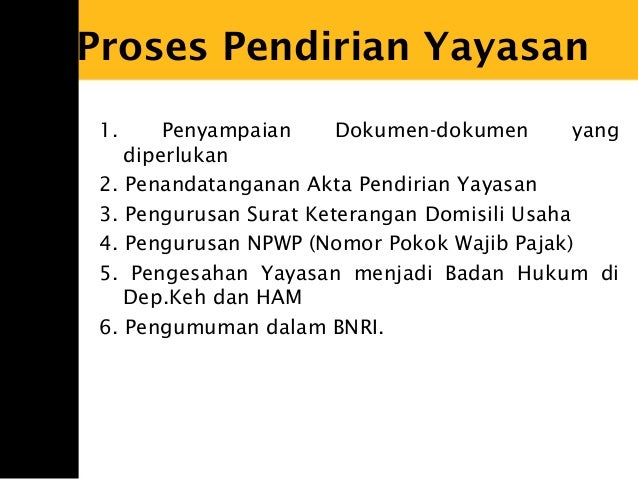 Proses Pendirian Yayasan

1. Penyampaian Dokumen-dokumen yang diperlukan
2. Penandatanganan Akta Pendirian Yayasan
3. Pengurusan Surat Keterangan Domisili Usaha
4. Pengurusan NPWP (Nomor Pokok Wajib Pajak)
5. Pengesahan Yayasan menjadi Badan Hukum di Dep.Keh dan HAM
6. Pengumuman dalam BNRI.